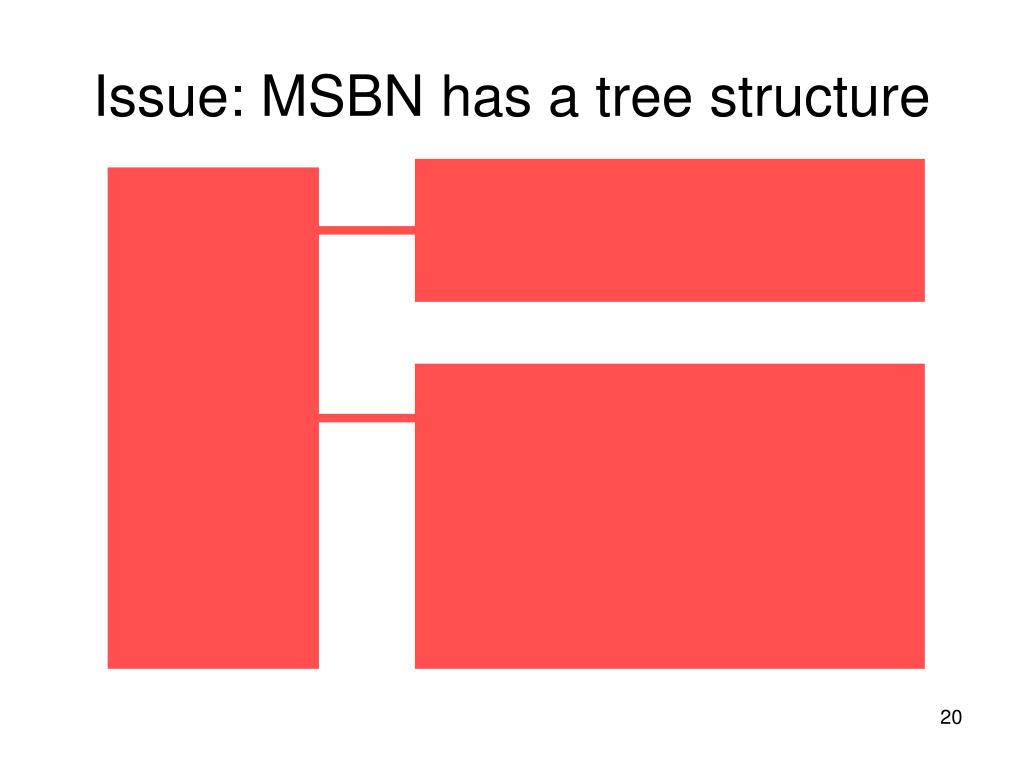 Issue: MSBN has a tree structure

20